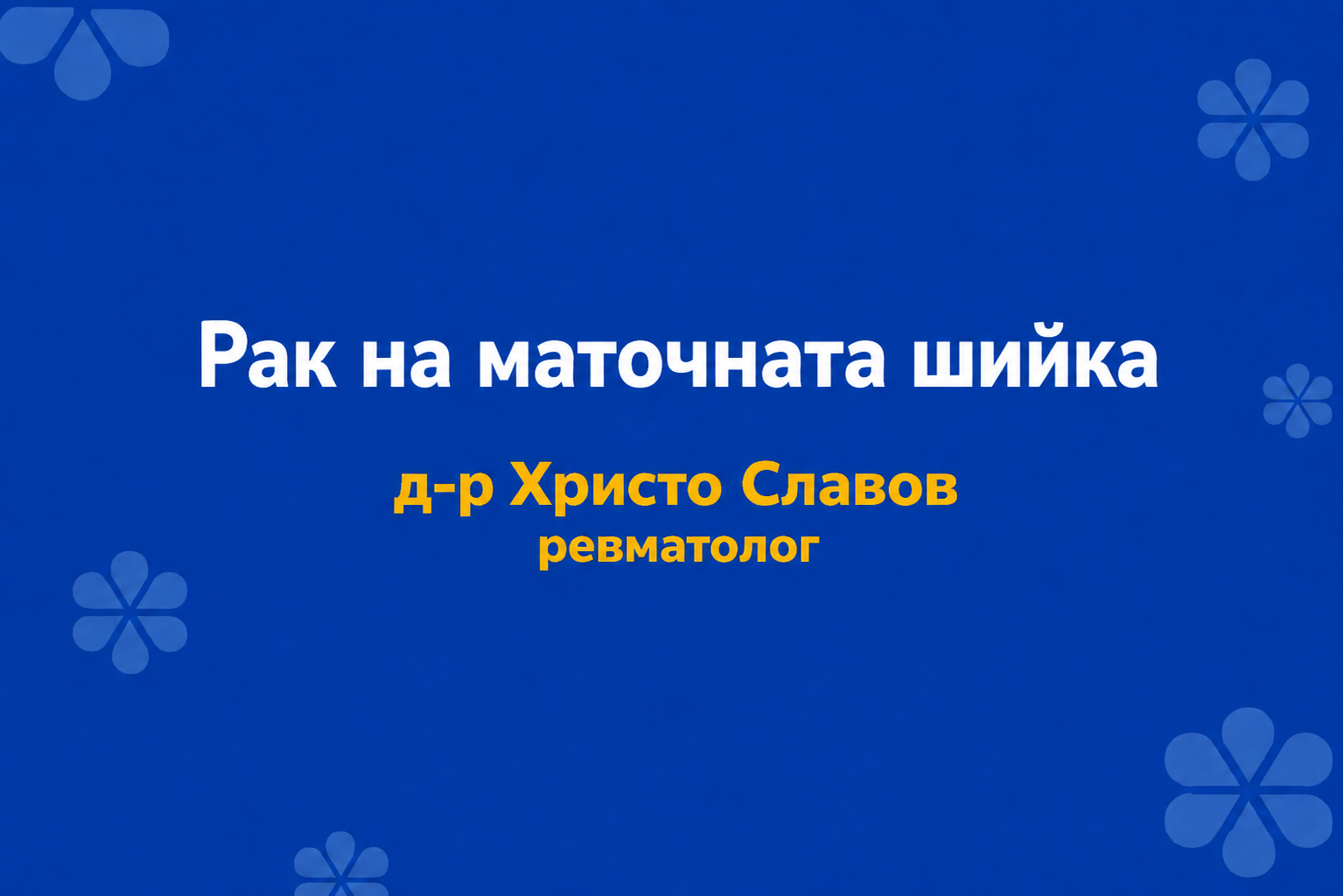 Рак на маточната шийка

д-р Христо Славов
ревматолог